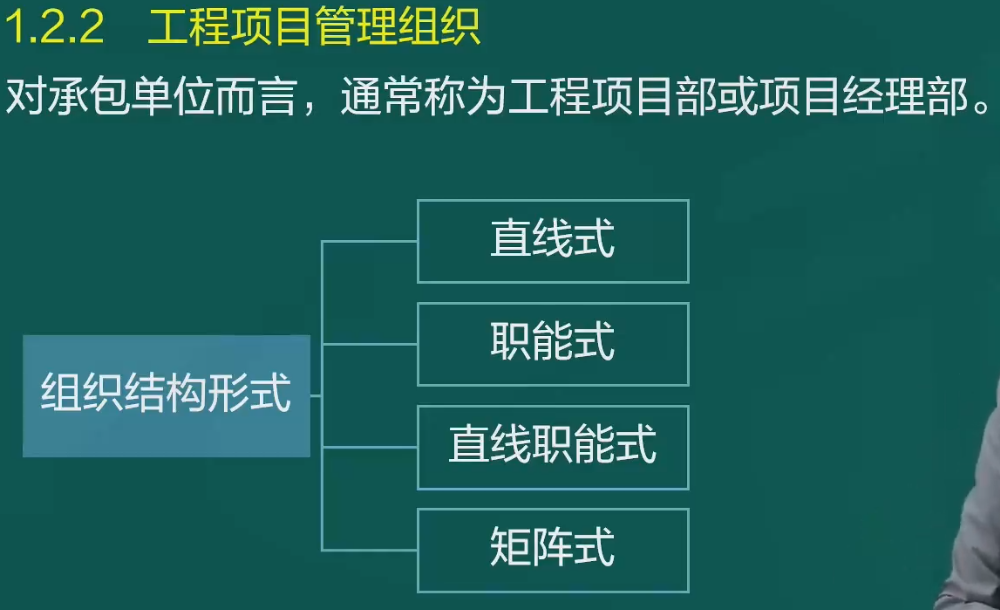 1.2.2 工程项目管理组织

对承包单位而言，通常称为工程项目部或项目经理部。

组织结构形式

直线式

职能式

直线职能式

矩阵式